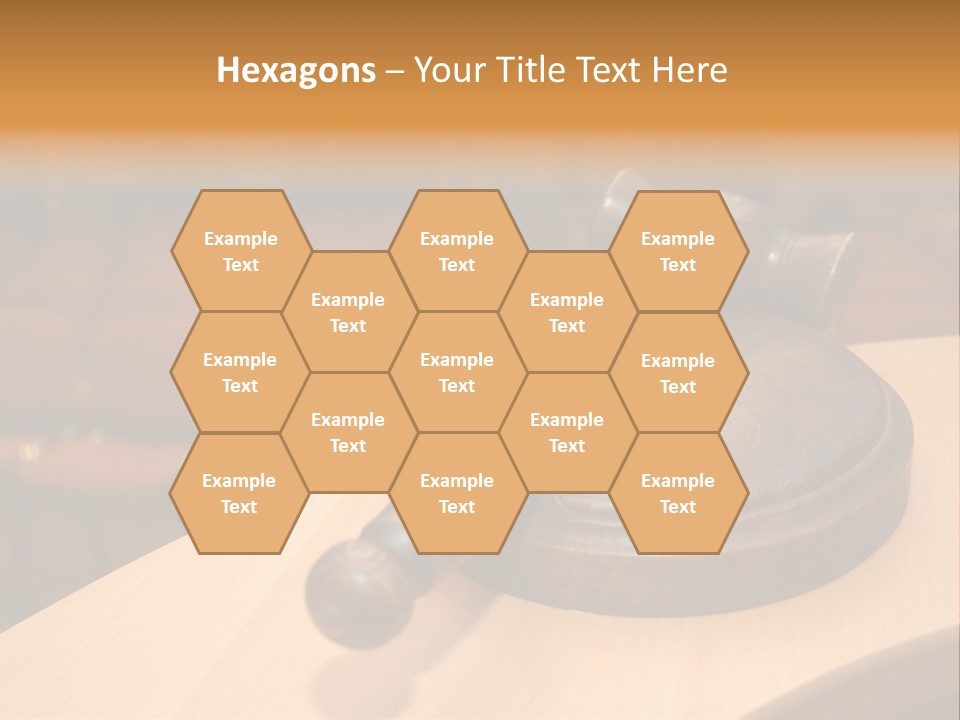 Hexagons – Your Title Text Here

Example Text

Example Text

Example Text

Example Text

Example Text

Example Text

Example Text

Example Text

Example Text

Example Text

Example Text

Example Text

Example Text